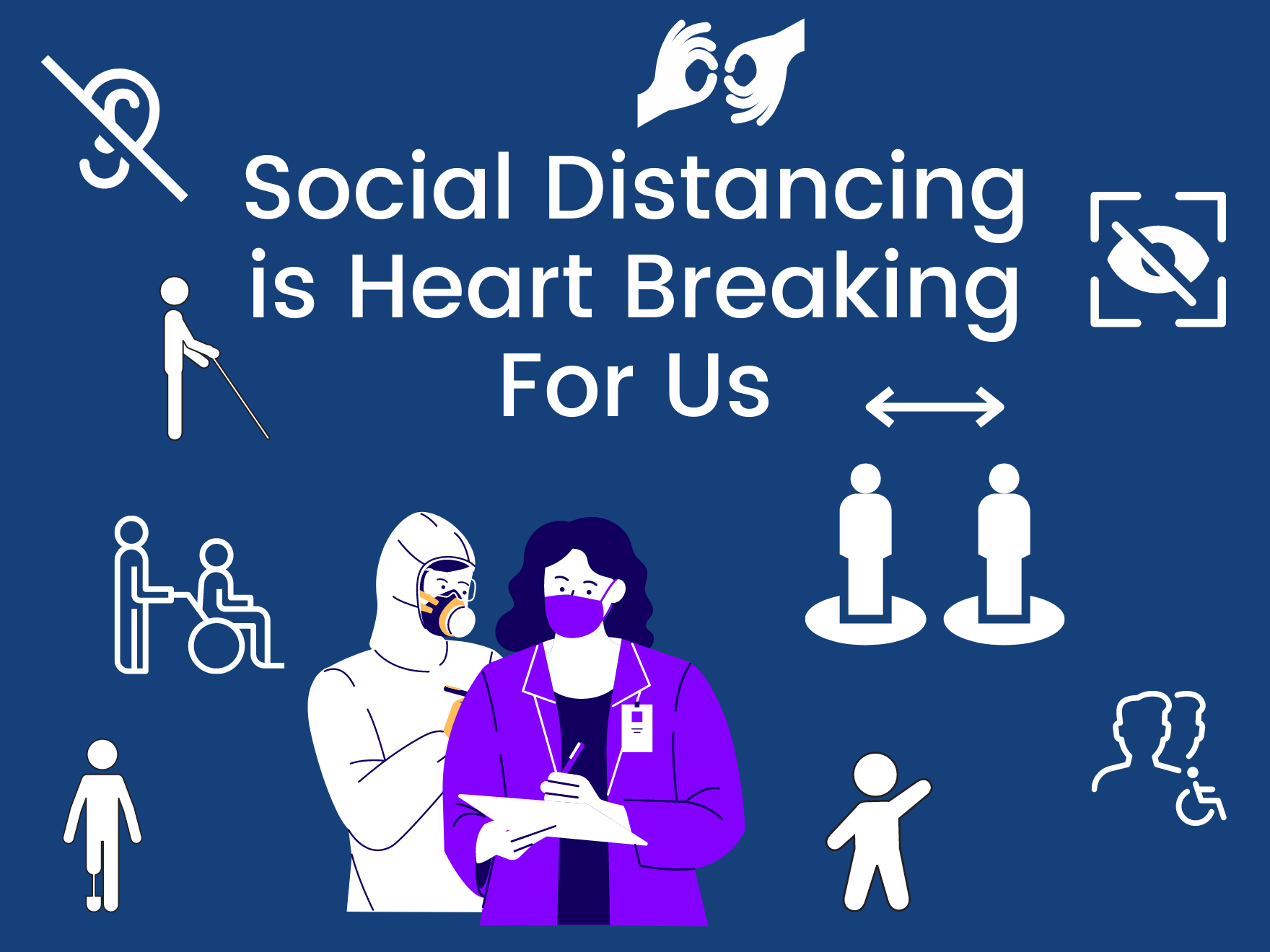 Social Distancing is Heart Breaking For Us